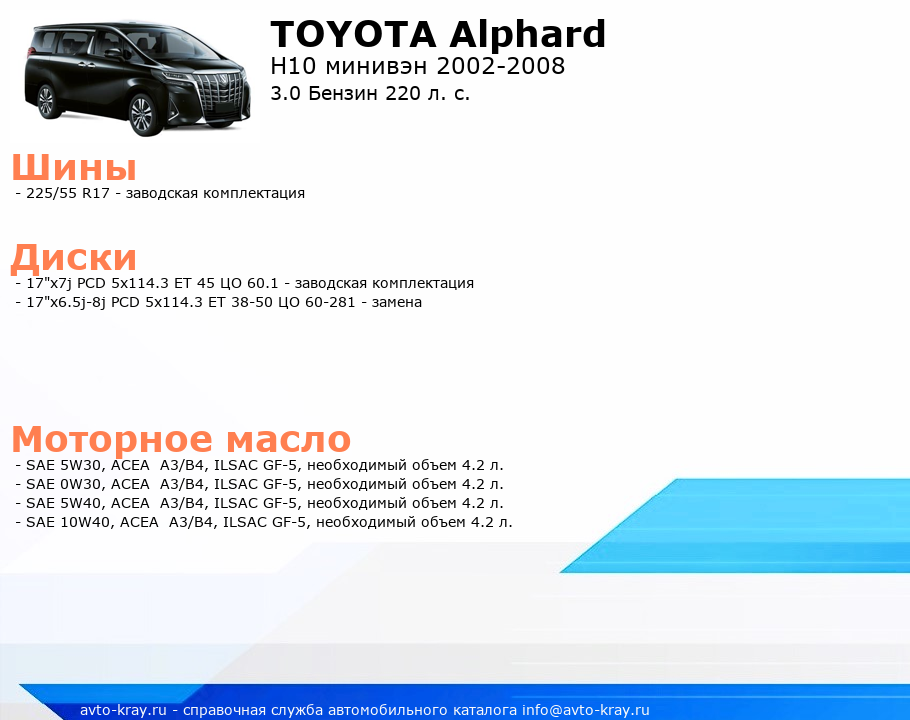 TOYOTA Alphard
H10 минивэн 2002-2008
3.0 Бензин 220 л. с.

Шины
- 225/55 R17 - заводская комплектация

Диски
- 17"x7j PCD 5x114.3 ET 45 ЦО 60.1 - заводская комплектация
- 17"x6.5j-8j PCD 5x114.3 ET 38-50 ЦО 60-281 - замена

Моторное масло
- SAE 5W30, ACEA A3/B4, ILSAC GF-5, необходимый объем 4.2 л.
- SAE 0W30, ACEA A3/B4, ILSAC GF-5, необходимый объем 4.2 л.
- SAE 5W40, ACEA A3/B4, ILSAC GF-5, необходимый объем 4.2 л.
- SAE 10W40, ACEA A3/B4, ILSAC GF-5, необходимый объем 4.2 л.

avto-kray.ru - справочная служба автомобильного каталога info@avto-kray.ru